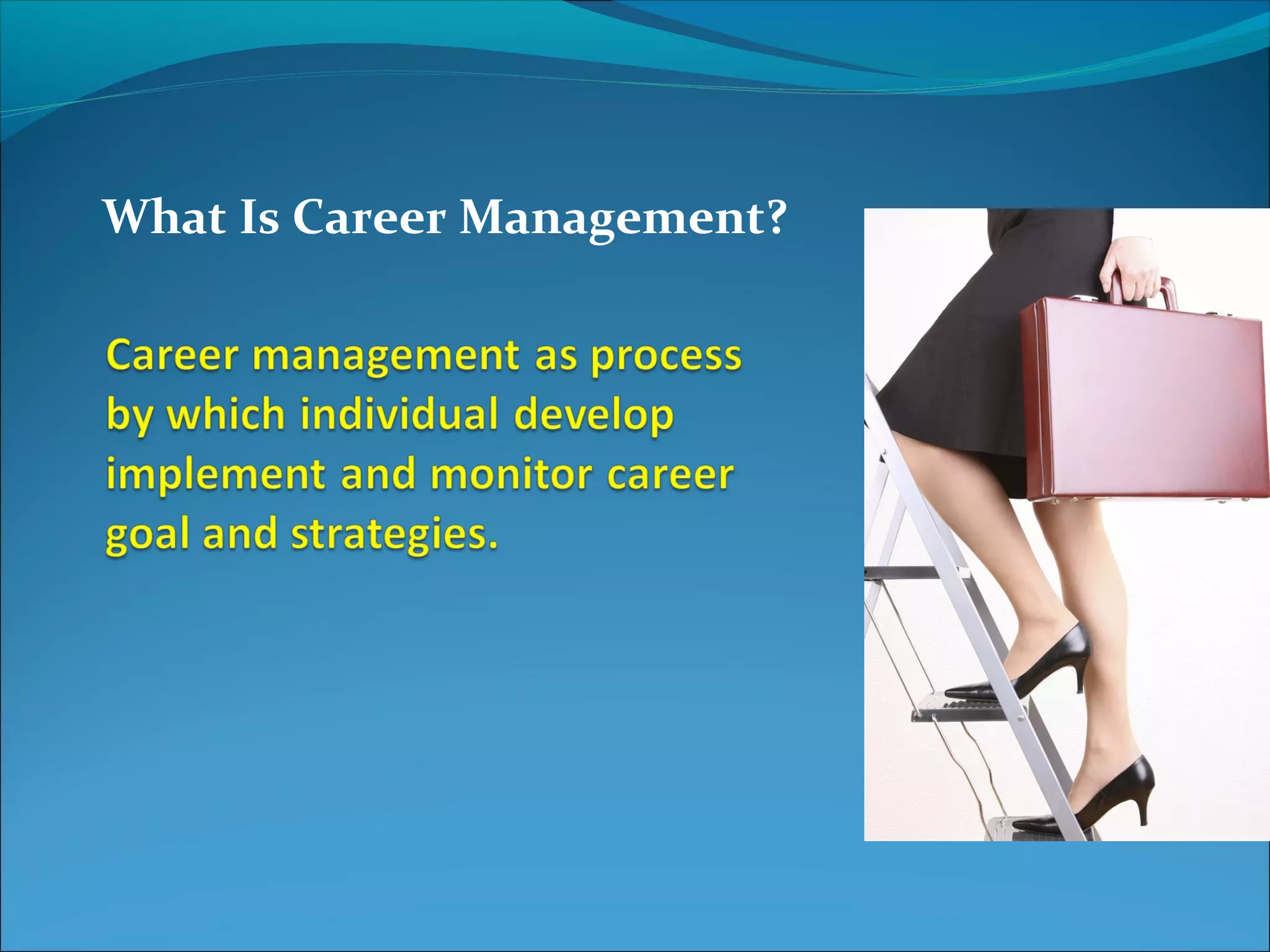 What Is Career Management?

Career management as process by which individual develop implement and monitor career goal and strategies.